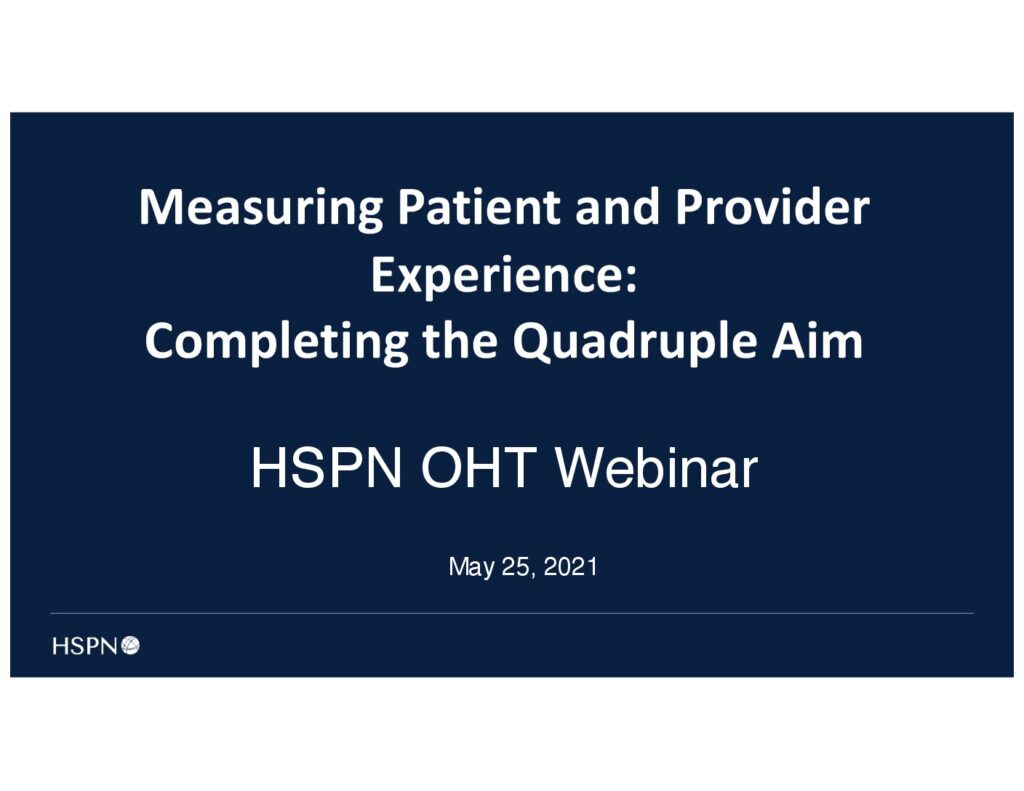 Measuring Patient and Provider Experience:
Completing the Quadruple Aim

HSPN OHT Webinar

May 25, 2021

HSPN